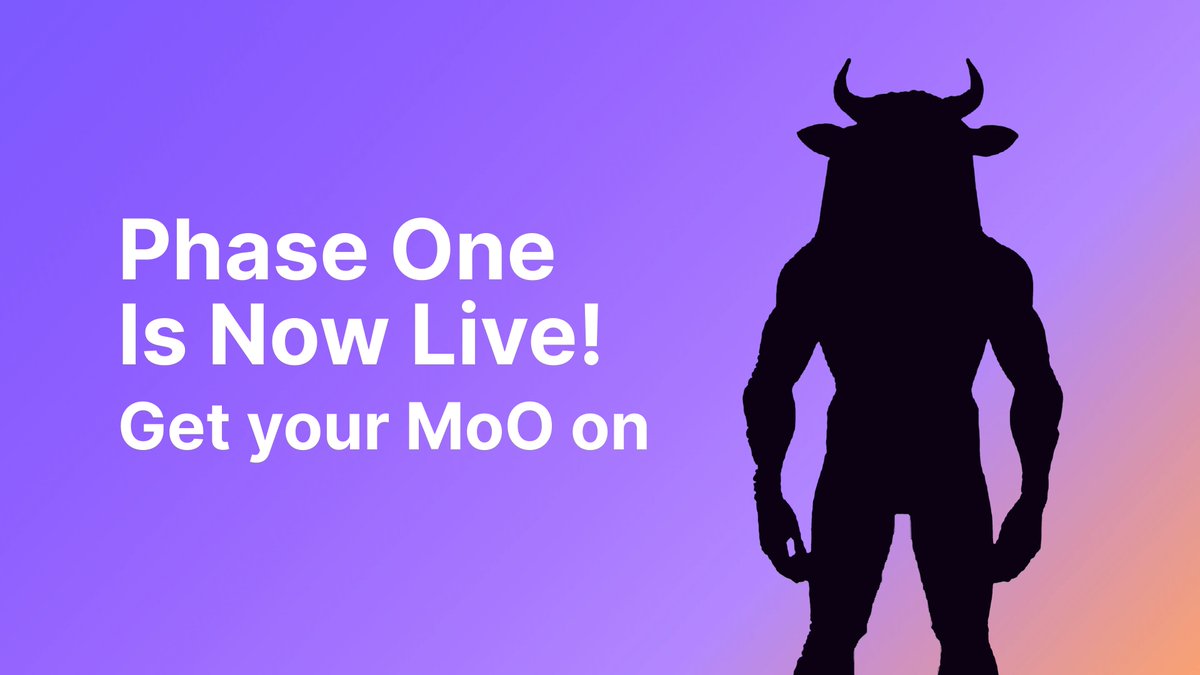 Phase One
Is Now Live!
Get your MoO on